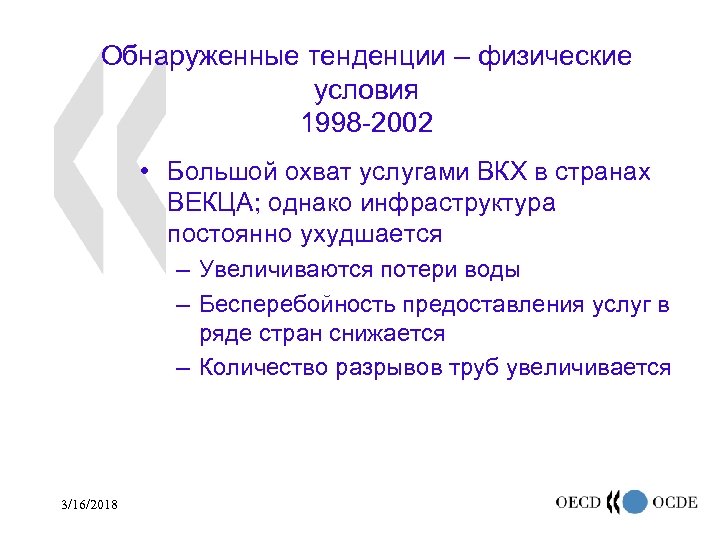 Обнаруженные тенденции – физические условия
1998-2002

• Большой охват услугами ВКХ в странах ВЕКЦА; однако инфраструктура постоянно ухудшается
– Увеличиваются потери воды
– Бесперебойность предоставления услуг в ряде стран снижается
– Количество разрывов труб увеличивается

3/16/2018

OECD OCDE